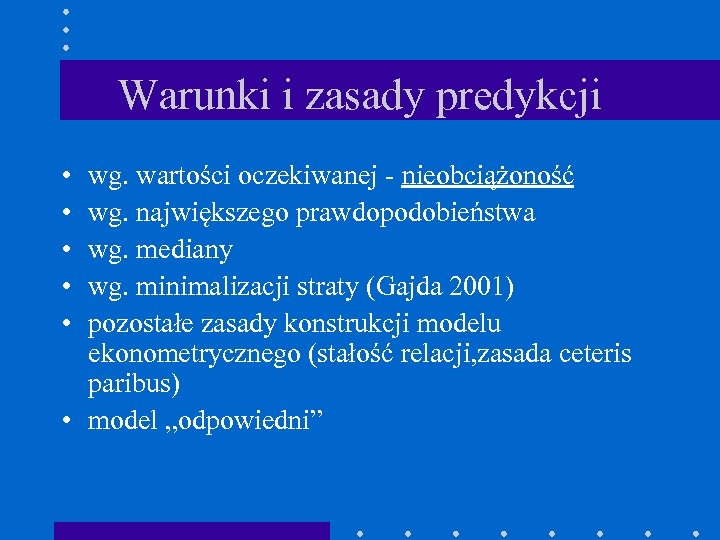 Warunki i zasady predykcji

• wg. wartości oczekiwanej - nieobciążoność
• wg. największego prawdopodobieństwa
• wg. mediany
• wg. minimalizacji straty (Gajda 2001)
• pozostałe zasady konstrukcji modelu ekonometrycznego (stałość relacji,zasada ceteris paribus)
• model „odpowiedni”